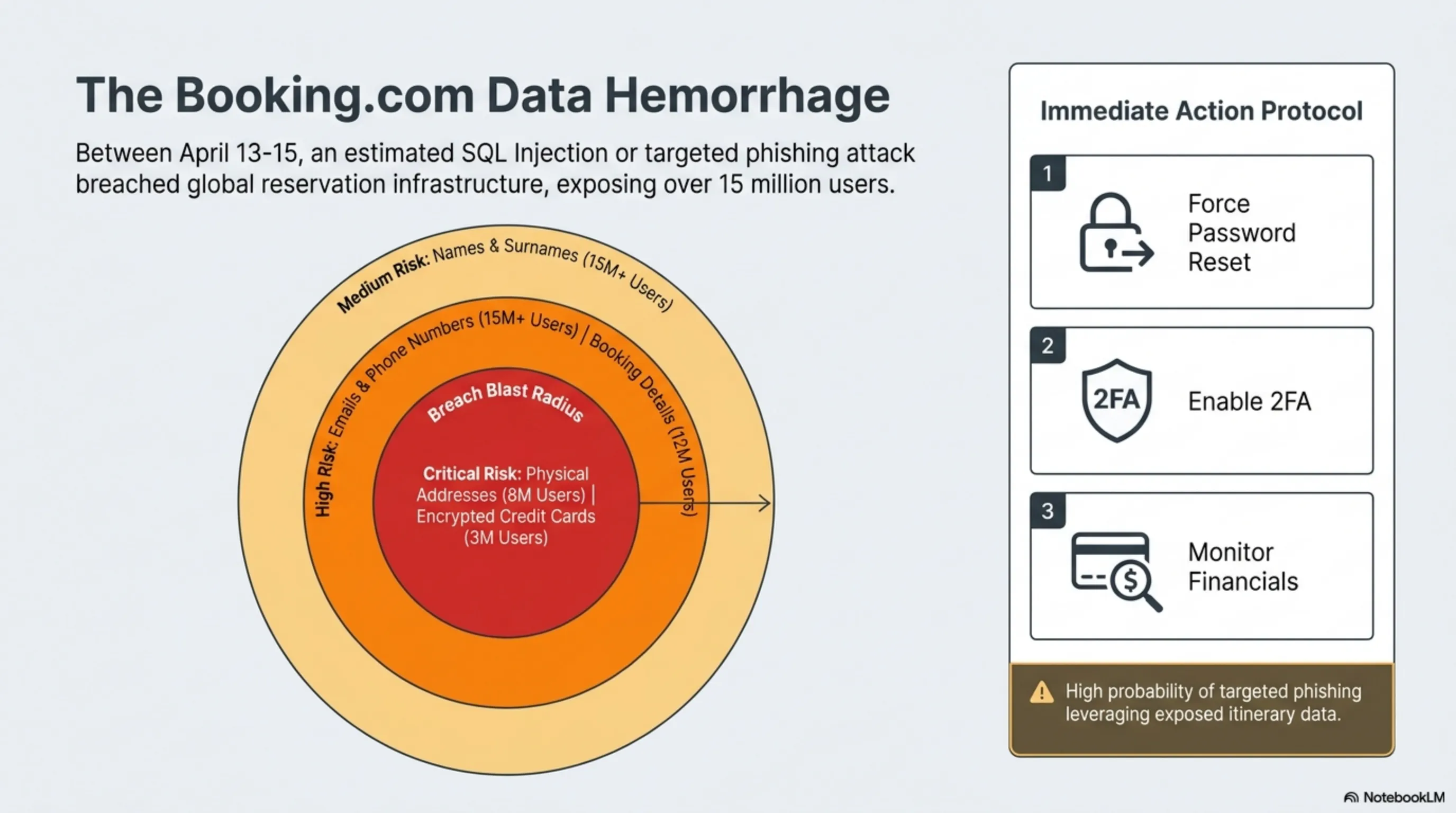 The Booking.com Data Hemorrhage

Between April 13-15, an estimated SQL Injection or targeted phishing attack breached global reservation infrastructure, exposing over 15 million users.

Medium Risk: Names & Surnames (15M+ Users)

High Risk: Emails & Phone Numbers (15M+ Users) | Booking Details (12M Users)

Breach Blast Radius

Critical Risk: Physical Addresses (8M Users) | Encrypted Credit Cards (3M Users)

Immediate Action Protocol

1
Force Password Reset

2
2FA
Enable 2FA

3
Monitor Financials

High probability of targeted phishing leveraging exposed itinerary data.

NotebookLM